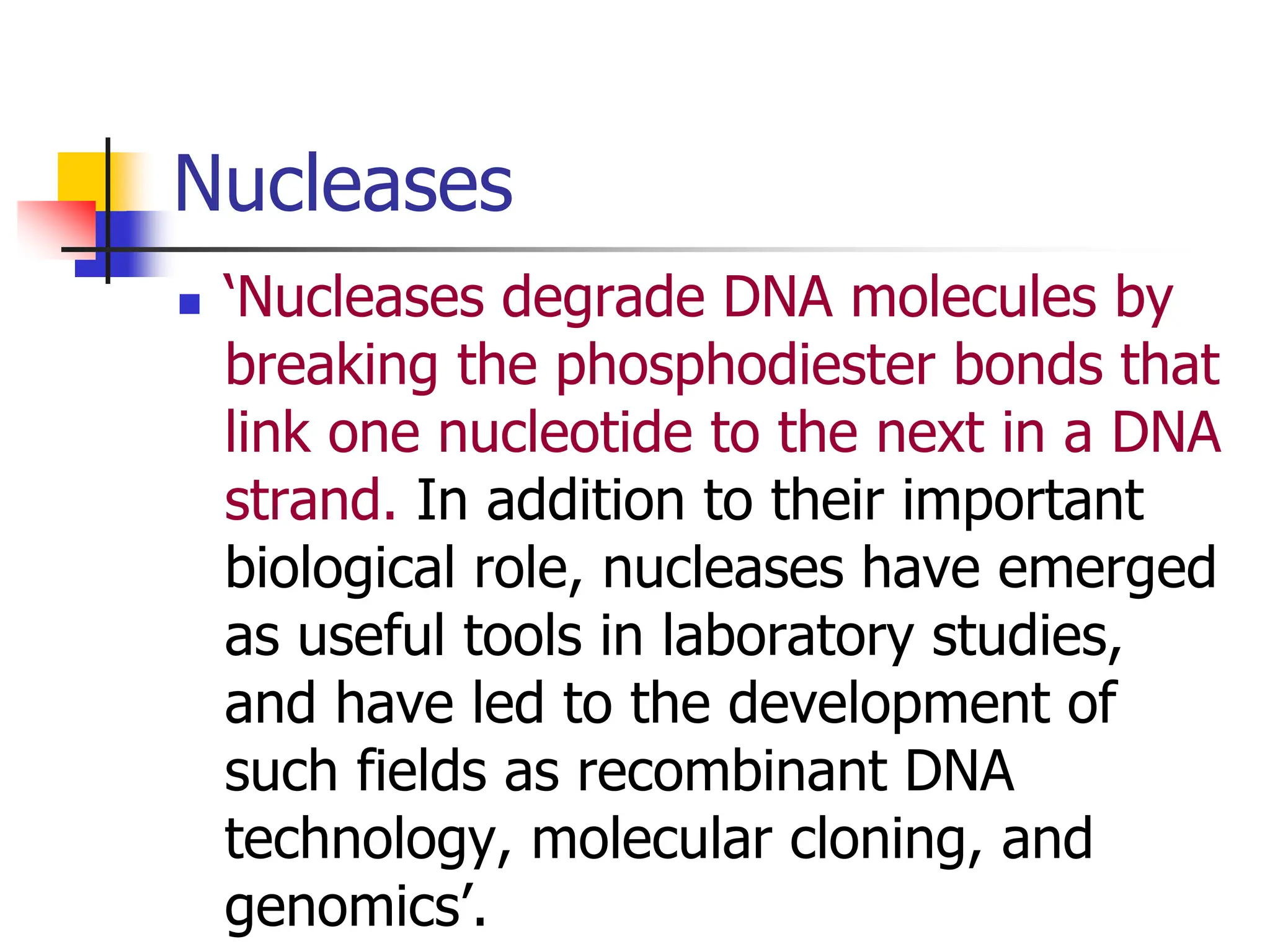 Nucleases

‘Nucleases degrade DNA molecules by breaking the phosphodiester bonds that link one nucleotide to the next in a DNA strand. In addition to their important biological role, nucleases have emerged as useful tools in laboratory studies, and have led to the development of such fields as recombinant DNA technology, molecular cloning, and genomics’.